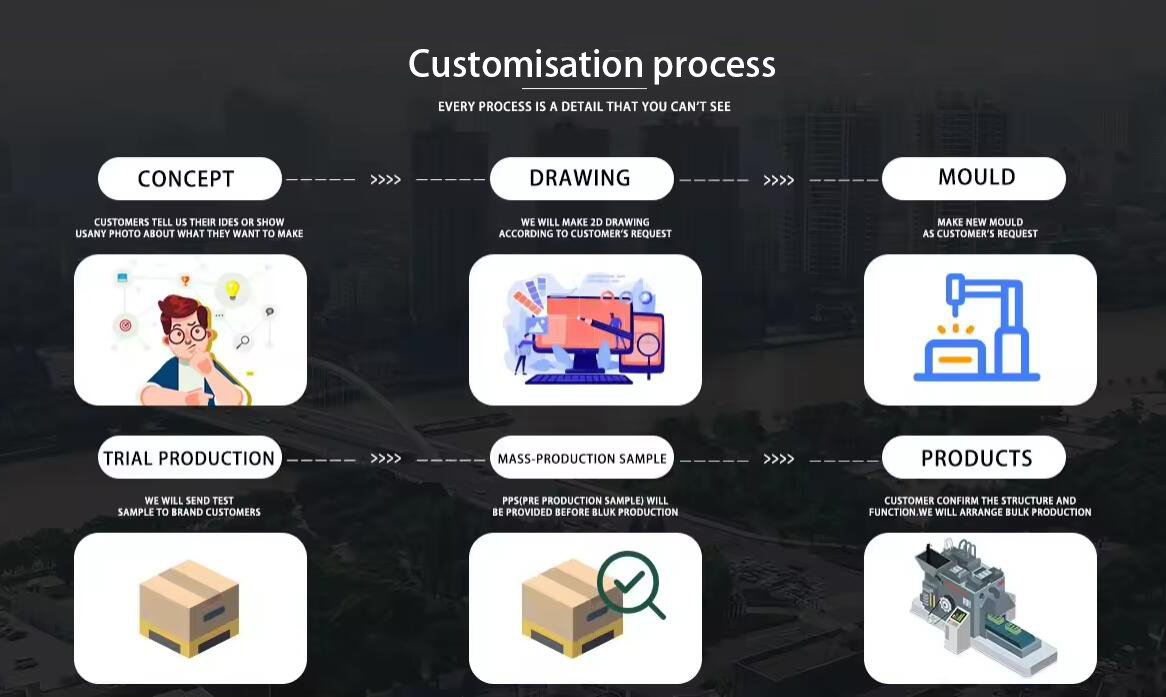 Customisation process

EVERY PROCESS IS A DETAIL THAT YOU CAN'T SEE

CONCEPT >>>> DRAWING >>>> MOULD

CUSTOMERS TELL US THEIR IDES OR SHOW USANY PHOTO ABOUT WHAT THEY WANT TO MAKE

WE WILL MAKE 2D DRAWING ACCORDING TO CUSTOMER'S REQUEST

MAKE NEW MOULD AS CUSTOMER'S REQUEST

TRIAL PRODUCTION >>>> MASS-PRODUCTION SAMPLE >>>> PRODUCTS

WE WILL SEND TEST SAMPLE TO BRAND CUSTOMERS

PPS(PRE PRODUCTION SAMPLE) WILL BE PROVIDED BEFORE BLUK PRODUCTION

CUSTOMER CONFIRM THE STRUCTURE AND FUNCTION.WE WILL ARRANGE BULK PRODUCTION